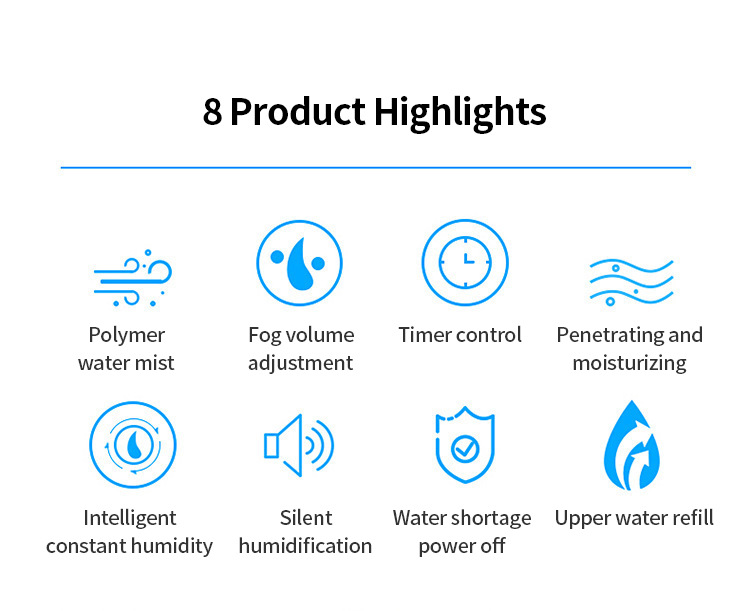 8 Product Highlights

Polymer water mist

Fog volume adjustment

Timer control

Penetrating and moisturizing

Intelligent constant humidity

Silent humidification

Water shortage power off

Upper water refill